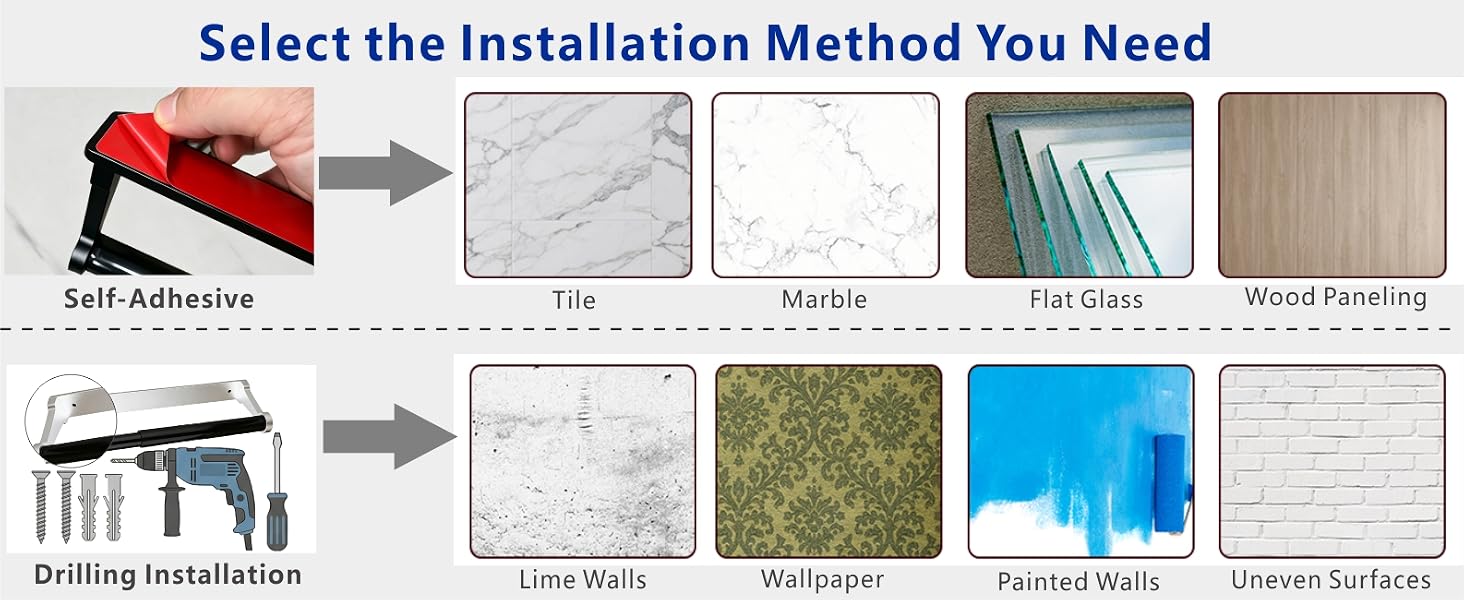 Select the Installation Method You Need

Self-Adhesive

Tile

Marble

Flat Glass

Wood Paneling

Drilling Installation

Lime Walls

Wallpaper

Painted Walls

Uneven Surfaces